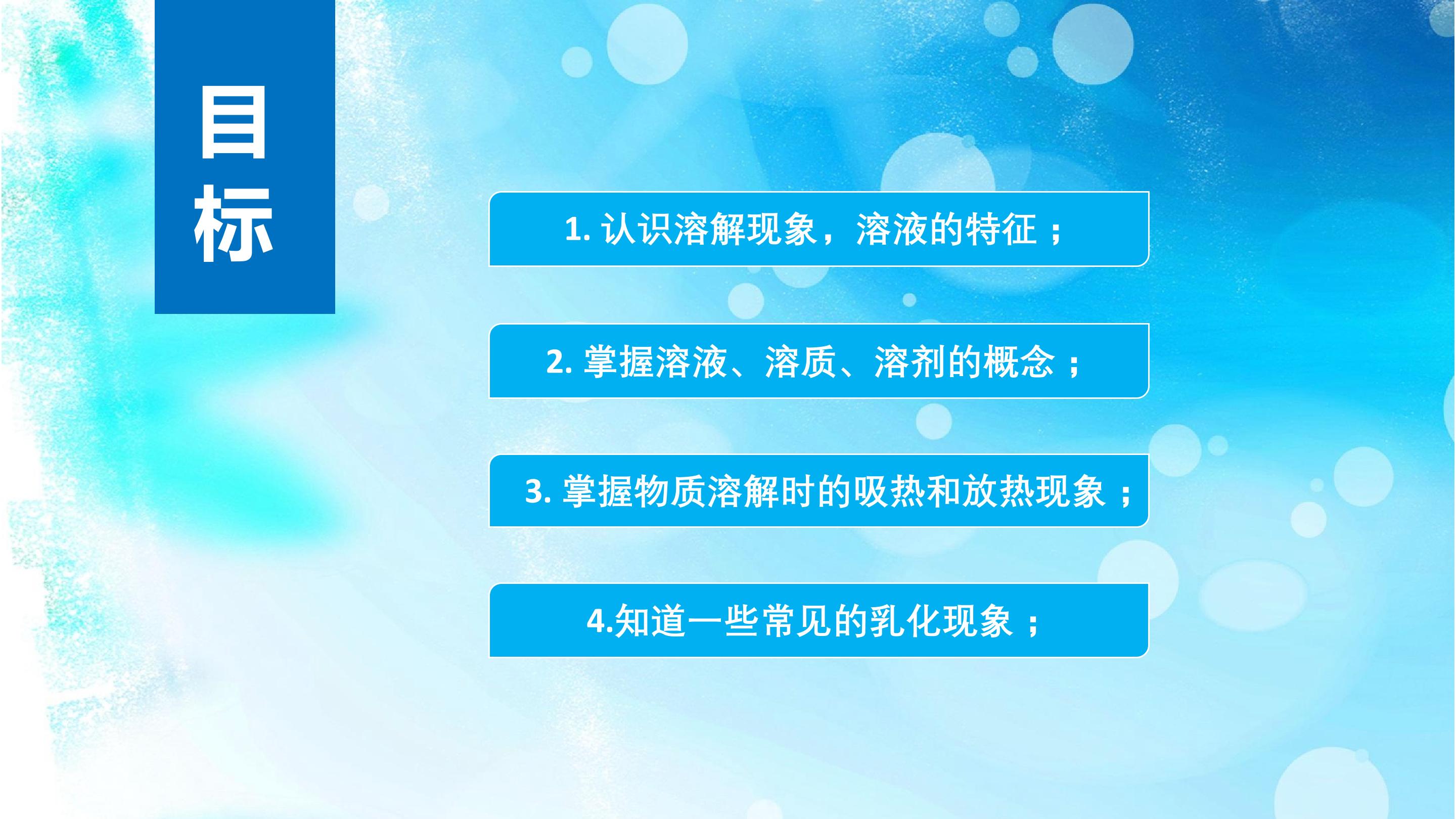 目标

1. 认识溶解现象，溶液的特征；

2. 掌握溶液、溶质、溶剂的概念；

3. 掌握物质溶解时的吸热和放热现象；

4.知道一些常见的乳化现象；